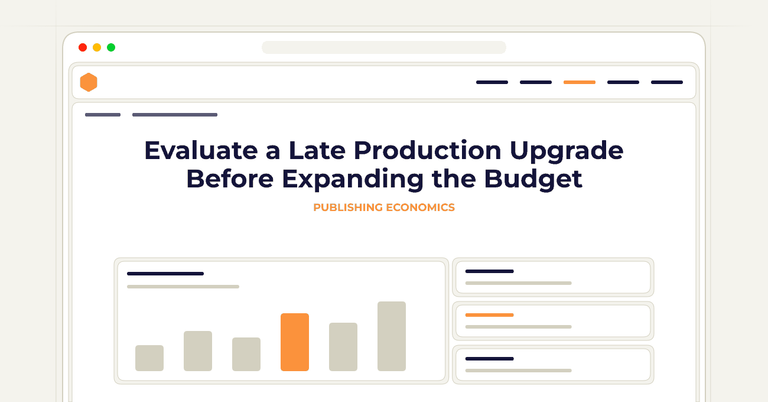 Evaluate a Late Production Upgrade Before Expanding the Budget

PUBLISHING ECONOMICS